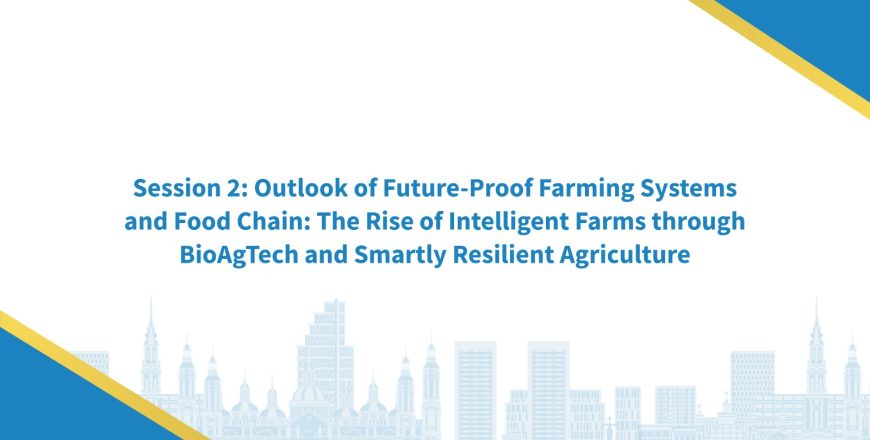 Session 2: Outlook of Future-Proof Farming Systems and Food Chain: The Rise of Intelligent Farms through BioAgTech and Smartly Resilient Agriculture